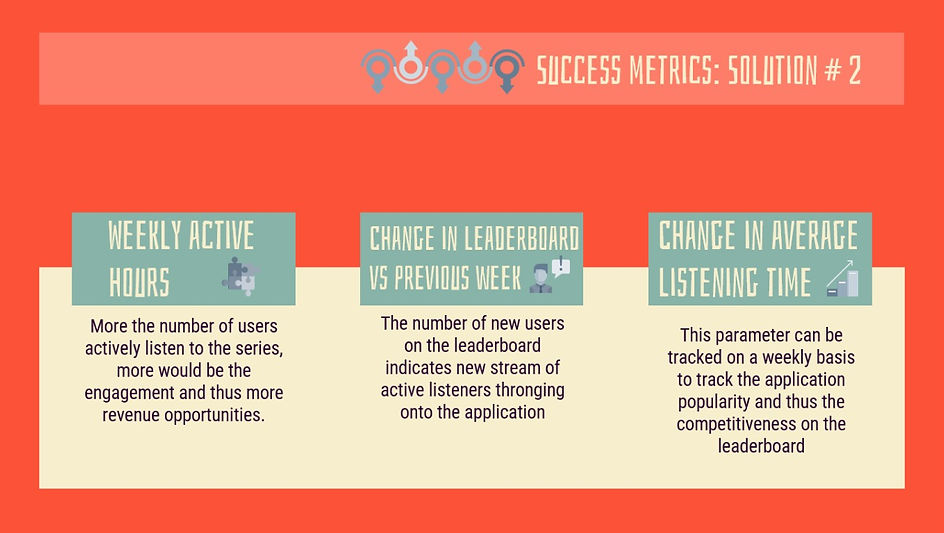 SUCCESS METRICS: SOLUTION # 2

WEEKLY ACTIVE HOURS

More the number of users actively listen to the series, more would be the engagement and thus more revenue opportunities.

CHANGE IN LEADERBOARD VS PREVIOUS WEEK

The number of new users on the leaderboard indicates new stream of active listeners thronging onto the application

CHANGE IN AVERAGE LISTENING TIME

This parameter can be tracked on a weekly basis to track the application popularity and thus the competitiveness on the leaderboard